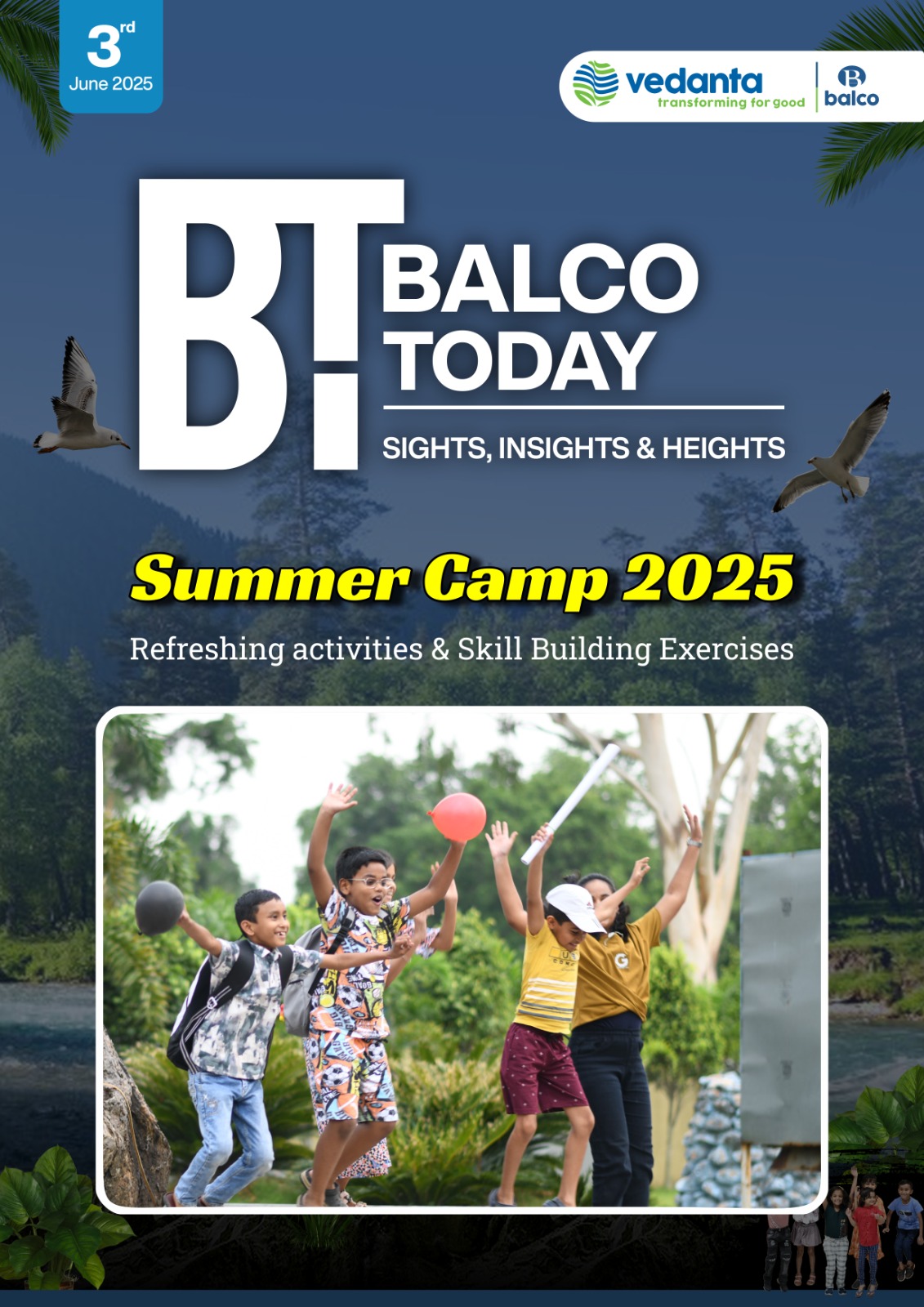 3rd
June 2025

vedanta
transforming for good

balco

BT

BALCO
TODAY

SIGHTS, INSIGHTS & HEIGHTS

Summer Camp 2025

Refreshing activities & Skill Building Exercises